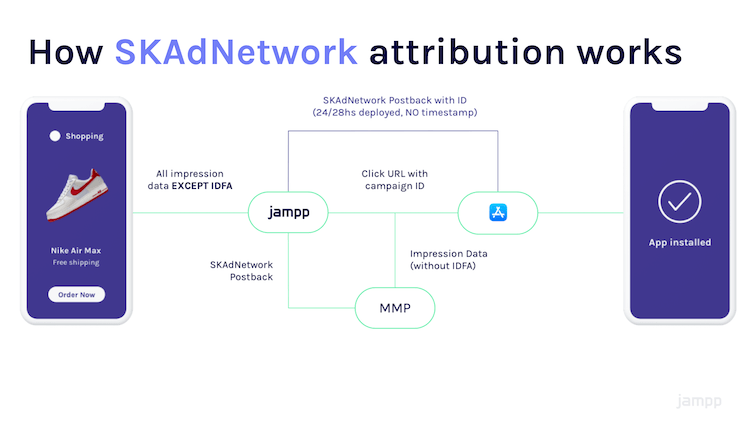 How SKAdNetwork attribution works

Shopping

Nike Air Max
Free shipping

Order Now

All impression data EXCEPT IDFA

SKAdNetwork Postback with ID
(24/28hs deployed, NO timestamp)

Click URL with campaign ID

jampp

SKAdNetwork Postback

Impression Data (without IDFA)

MMP

App installed

jampp